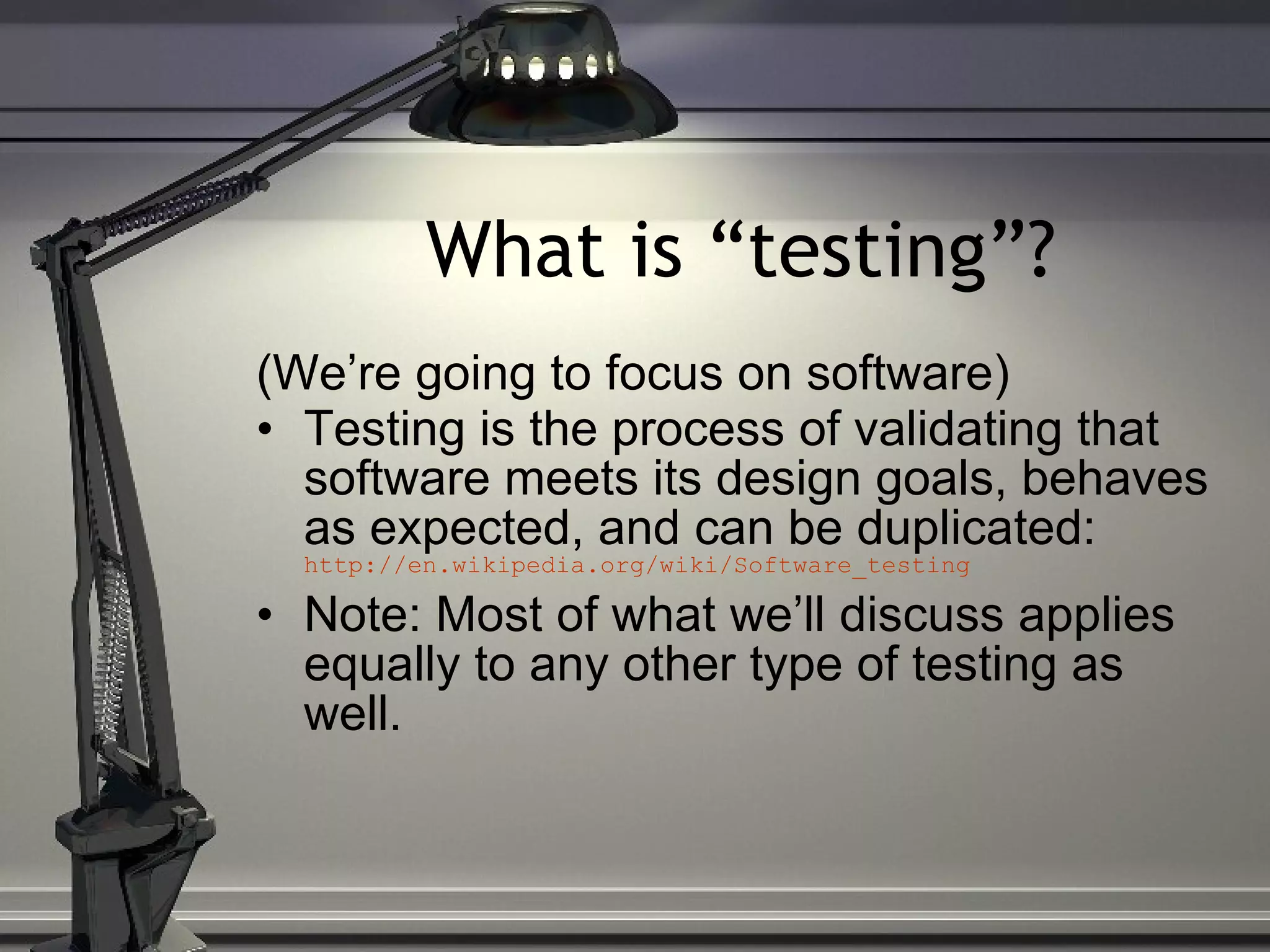 What is “testing”?

(We’re going to focus on software)

• Testing is the process of validating that software meets its design goals, behaves as expected, and can be duplicated: http://en.wikipedia.org/wiki/Software_testing

• Note: Most of what we’ll discuss applies equally to any other type of testing as well.